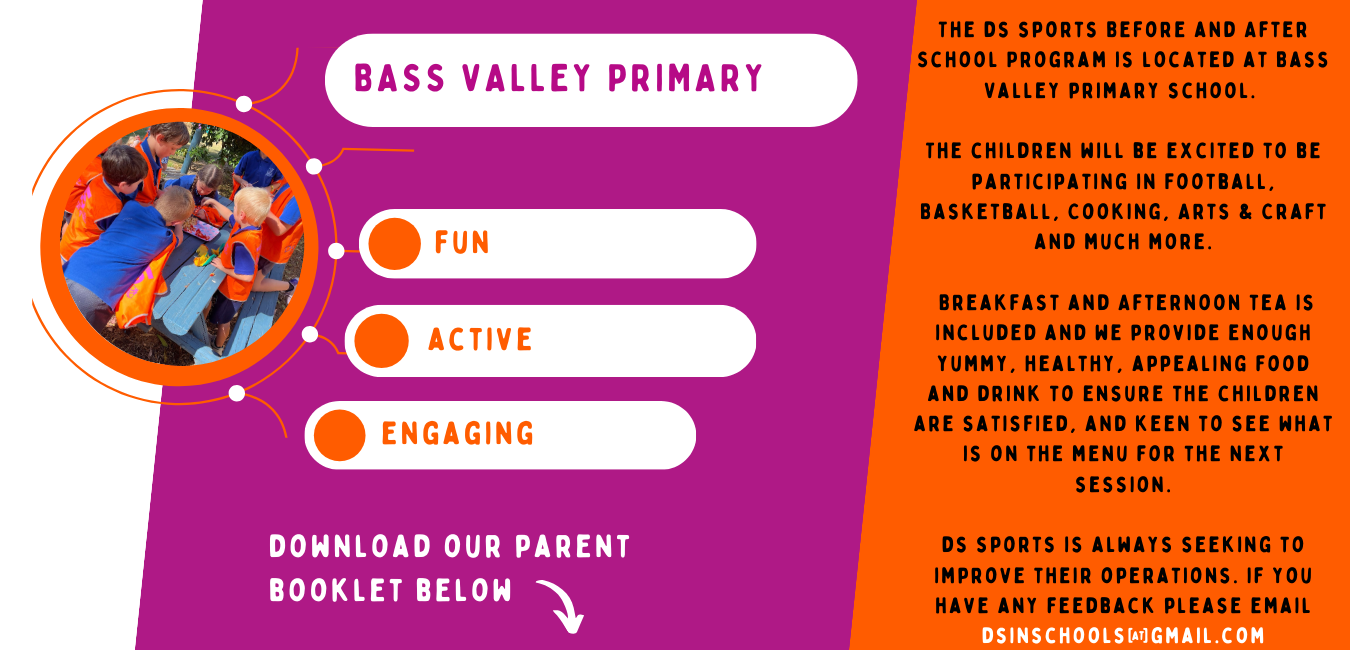 BASS VALLEY PRIMARY

FUN

ACTIVE

ENGAGING

DOWNLOAD OUR PARENT BOOKLET BELOW

THE DS SPORTS BEFORE AND AFTER SCHOOL PROGRAM IS LOCATED AT BASS VALLEY PRIMARY SCHOOL.

THE CHILDREN WILL BE EXCITED TO BE PARTICIPATING IN FOOTBALL, BASKETBALL, COOKING, ARTS & CRAFT AND MUCH MORE.

BREAKFAST AND AFTERNOON TEA IS INCLUDED AND WE PROVIDE ENOUGH YUMMY, HEALTHY, APPEALING FOOD AND DRINK TO ENSURE THE CHILDREN ARE SATISFIED, AND KEEN TO SEE WHAT IS ON THE MENU FOR THE NEXT SESSION.

DS SPORTS IS ALWAYS SEEKING TO IMPROVE THEIR OPERATIONS. IF YOU HAVE ANY FEEDBACK PLEASE EMAIL DSINSCHOOLS[AT]GMAIL.COM